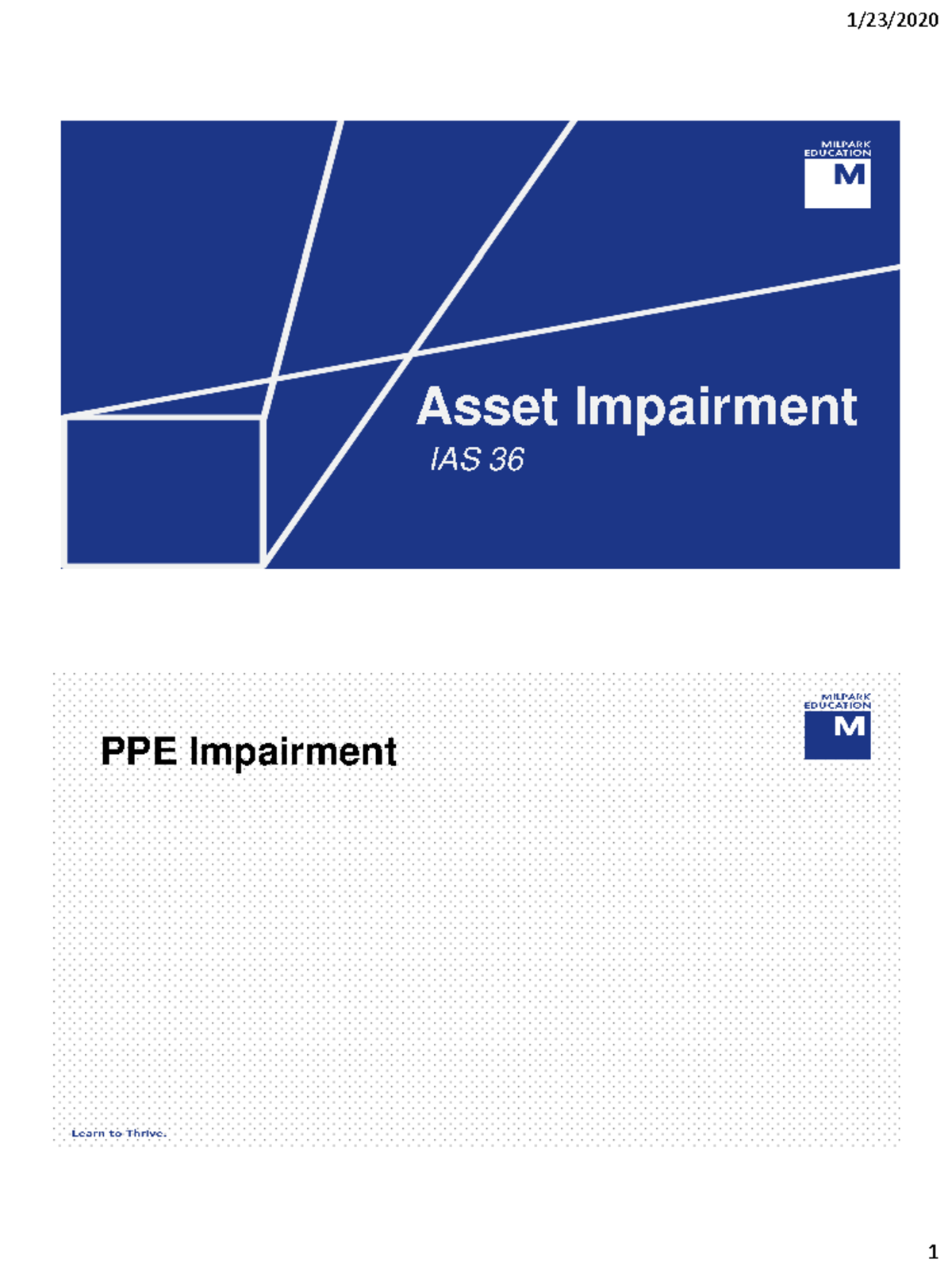 1/23/2020

MILPARK EDUCATION
M

Asset Impairment
IAS 36

MILPARK EDUCATION
M

PPE Impairment

Learn to Thrive.

1